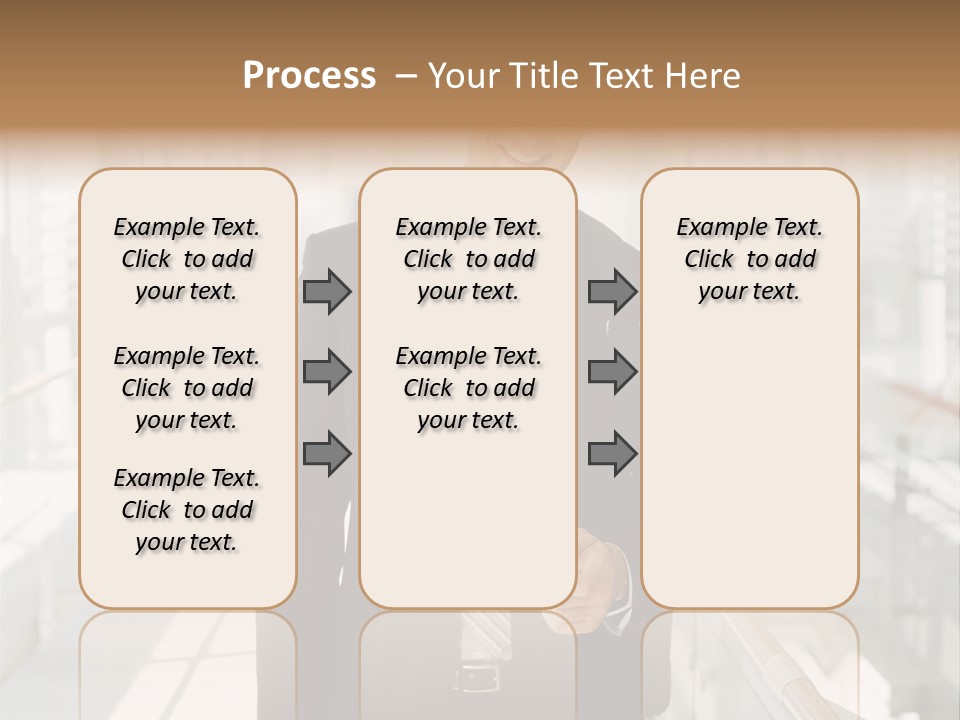 Process – Your Title Text Here

Example Text. Click to add your text.

Example Text. Click to add your text.

Example Text. Click to add your text.

Example Text. Click to add your text.

Example Text. Click to add your text.

Example Text. Click to add your text.